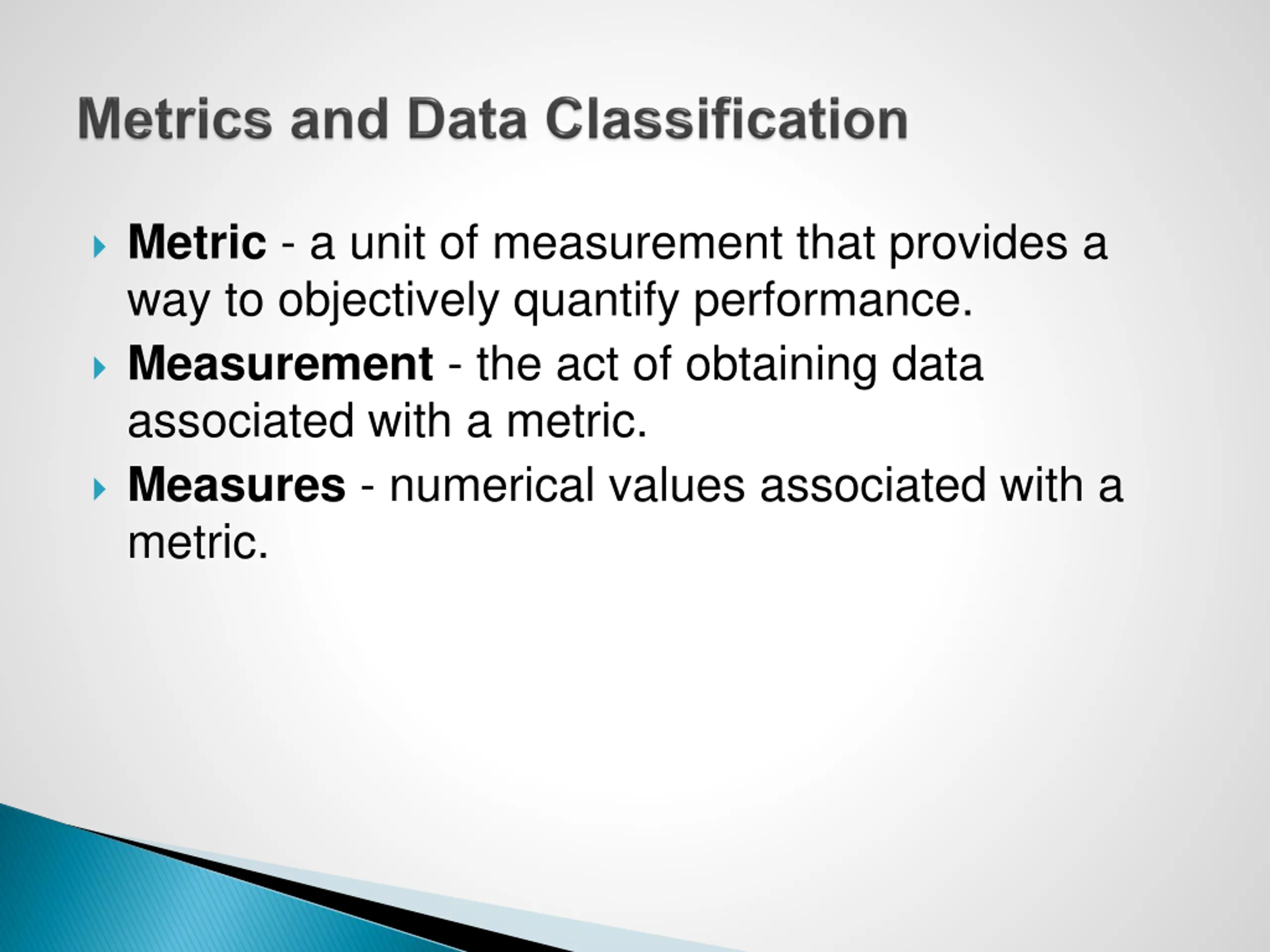 Metrics and Data Classification

Metric - a unit of measurement that provides a way to objectively quantify performance.

Measurement - the act of obtaining data associated with a metric.

Measures - numerical values associated with a metric.